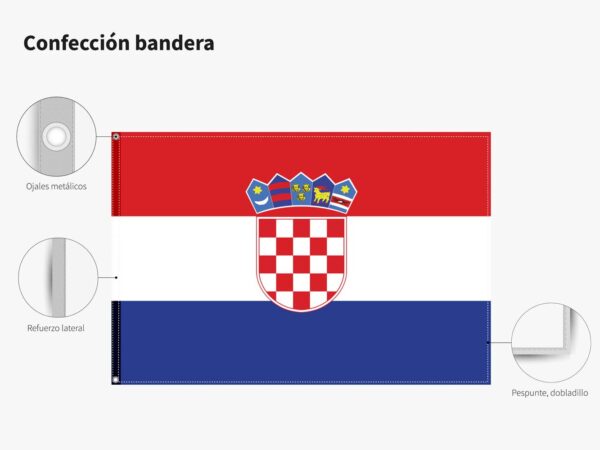 Confección bandera

Ojales metálicos

Refuerzo lateral

Pespunte, dobladillo